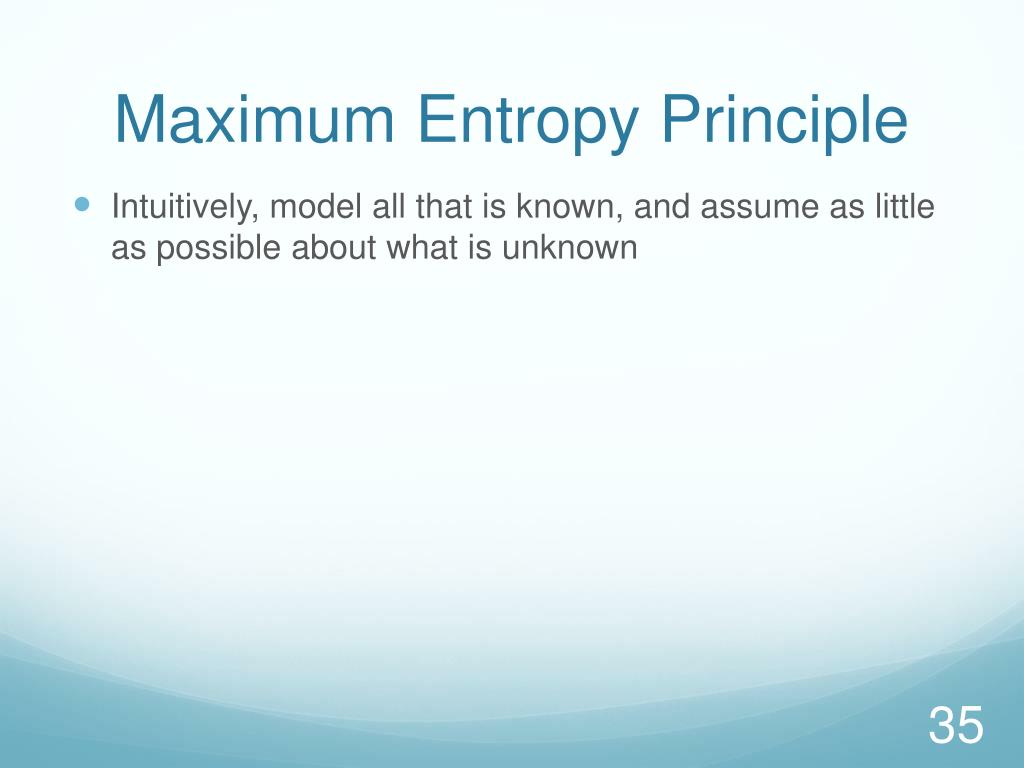 Maximum Entropy Principle

Intuitively, model all that is known, and assume as little as possible about what is unknown

35